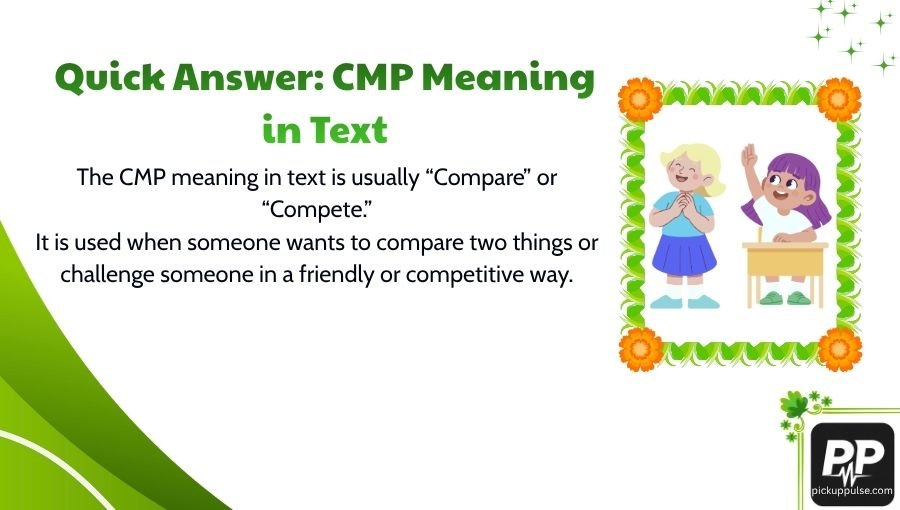 Quick Answer: CMP Meaning in Text

The CMP meaning in text is usually “Compare” or “Compete.”
It is used when someone wants to compare two things or challenge someone in a friendly or competitive way.

PP
pickuppulse.com